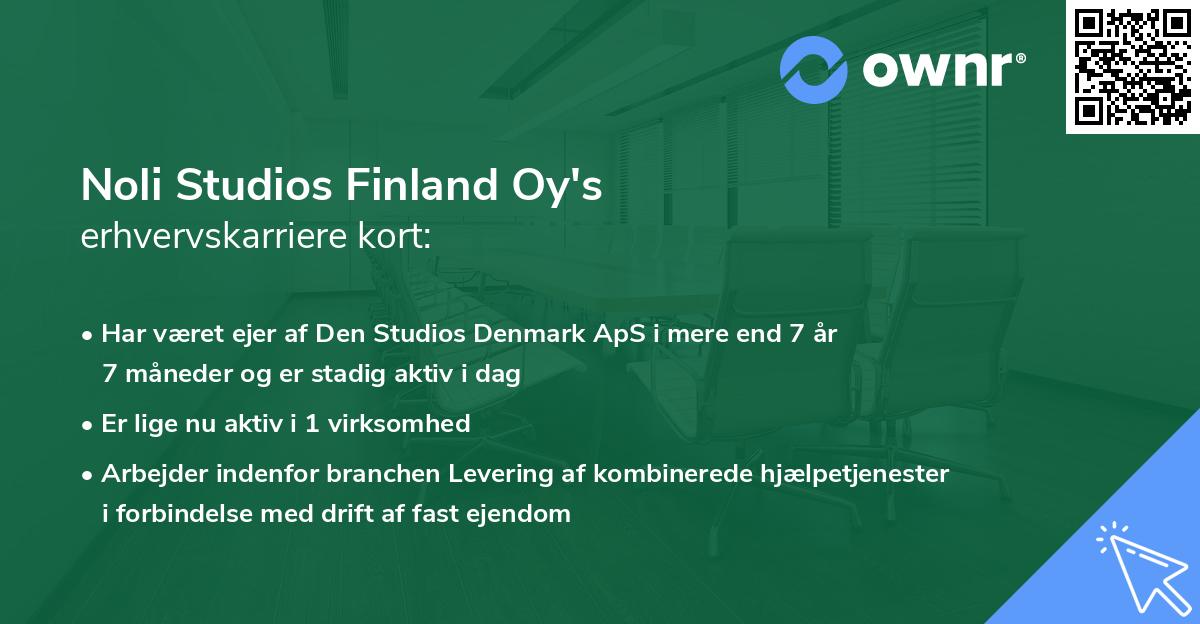 ownr®

Noli Studios Finland Oy's
erhvervskarriere kort:

• Har været ejer af Den Studios Denmark ApS i mere end 7 år 7 måneder og er stadig aktiv i dag

• Er lige nu aktiv i 1 virksomhed

• Arbejder indenfor branchen Levering af kombinerede hjælpetjenester i forbindelse med drift af fast ejendom